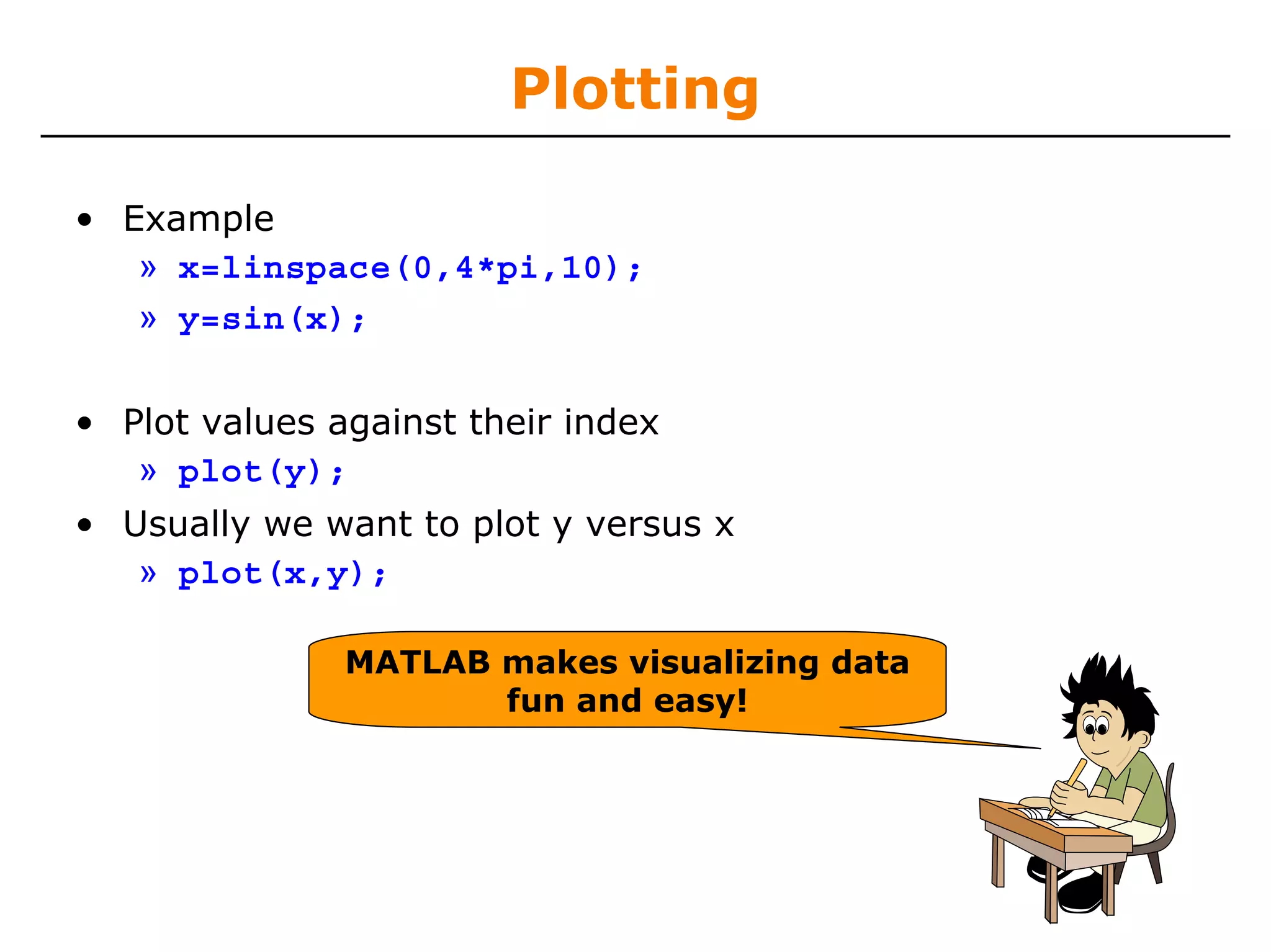 Plotting

• Example

» x=linspace(0,4*pi,10);

» y=sin(x);

• Plot values against their index

» plot(y);

• Usually we want to plot y versus x

» plot(x,y);

MATLAB makes visualizing data fun and easy!